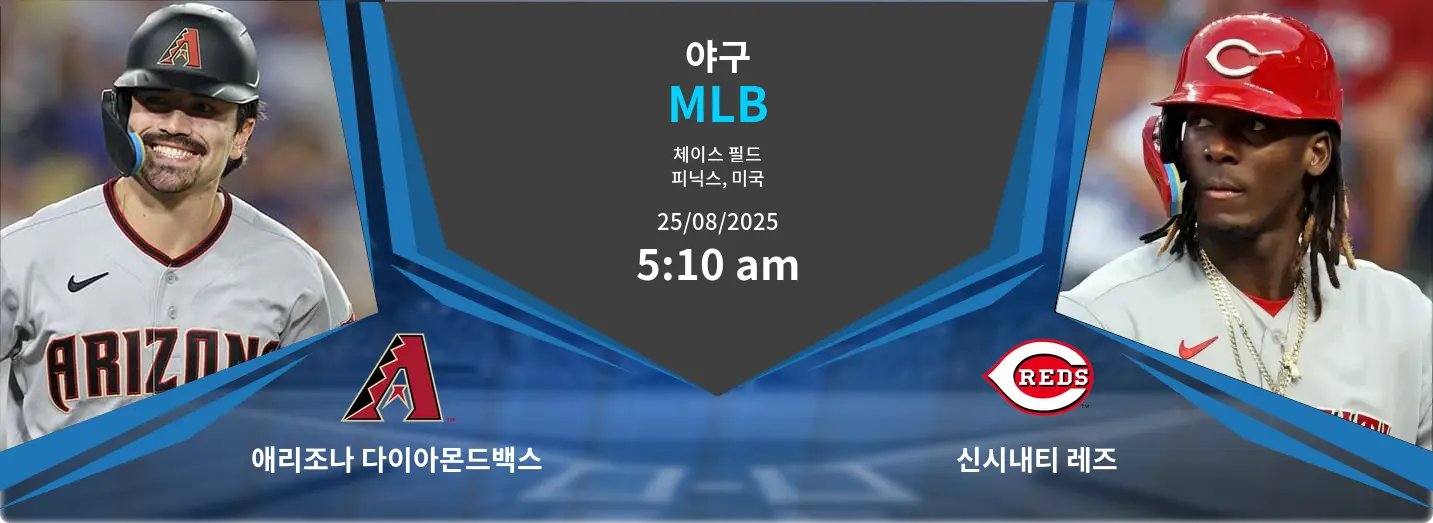 야구
MLB
체이스 필드
피닉스, 미국
25/08/2025
5:10 am

ARIZONA

REDS

애리조나 다이아몬드백스

신시내티 레즈